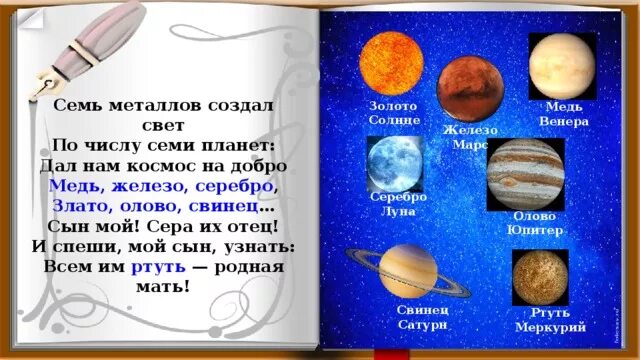 Семь металлов создал свет
По числу семи планет:
Дал нам космос на добро
Медь, железо, серебро,
Злато, олово, свинец…
Сын мой! Сера их отец!
И спеши, мой сын, узнать:
Всем им ртуть — родная мать!

Золото
Солнце

Железо
Марс

Медь
Венера

Серебро
Луна

Олово
Юпитер

Свинец
Сатурн

Ртуть
Меркурий